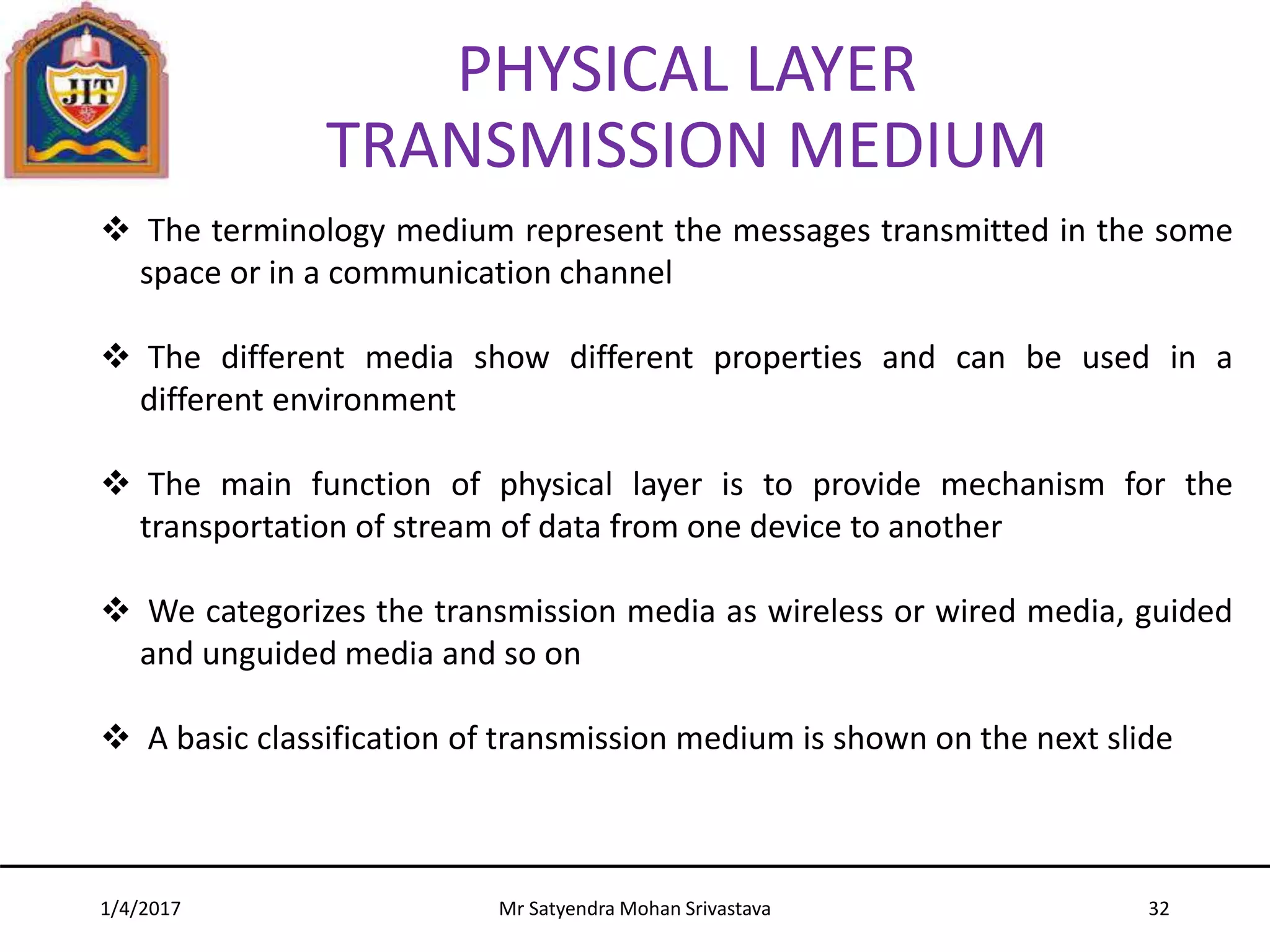 JIT

PHYSICAL LAYER
TRANSMISSION MEDIUM

❖ The terminology medium represent the messages transmitted in the some space or in a communication channel

❖ The different media show different properties and can be used in a different environment

❖ The main function of physical layer is to provide mechanism for the transportation of stream of data from one device to another

❖ We categorizes the transmission media as wireless or wired media, guided and unguided media and so on

❖ A basic classification of transmission medium is shown on the next slide

1/4/2017

Mr Satyendra Mohan Srivastava

32